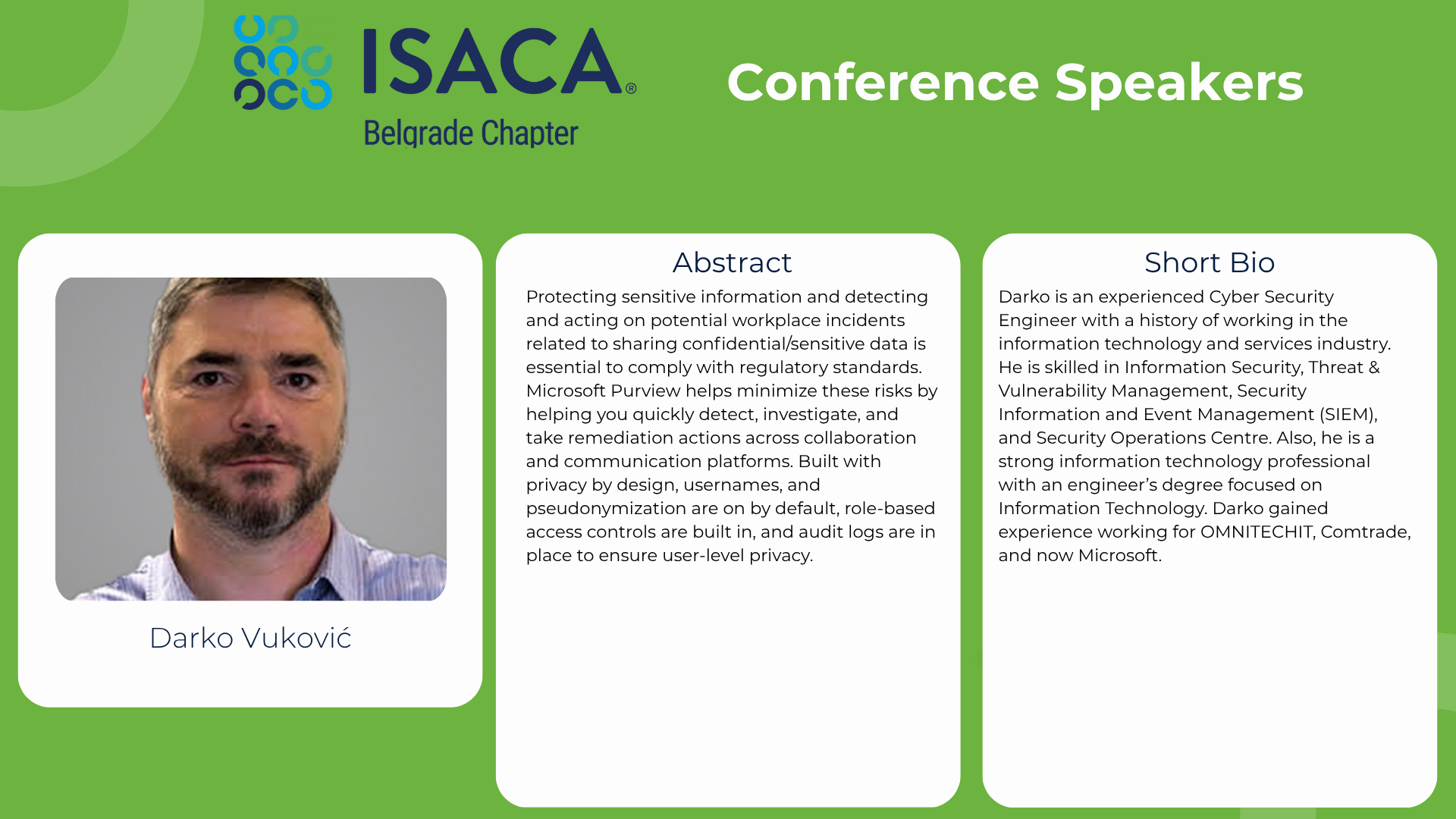 ISACA®
Belgrade Chapter

Conference Speakers

Darko Vuković

Abstract

Protecting sensitive information and detecting and acting on potential workplace incidents related to sharing confidential/sensitive data is essential to comply with regulatory standards. Microsoft Purview helps minimize these risks by helping you quickly detect, investigate, and take remediation actions across collaboration and communication platforms. Built with privacy by design, usernames, and pseudonymization are on by default, role-based access controls are built in, and audit logs are in place to ensure user-level privacy.

Short Bio

Darko is an experienced Cyber Security Engineer with a history of working in the information technology and services industry. He is skilled in Information Security, Threat & Vulnerability Management, Security Information and Event Management (SIEM), and Security Operations Centre. Also, he is a strong information technology professional with an engineer's degree focused on Information Technology. Darko gained experience working for OMNITECHIT, Comtrade, and now Microsoft.